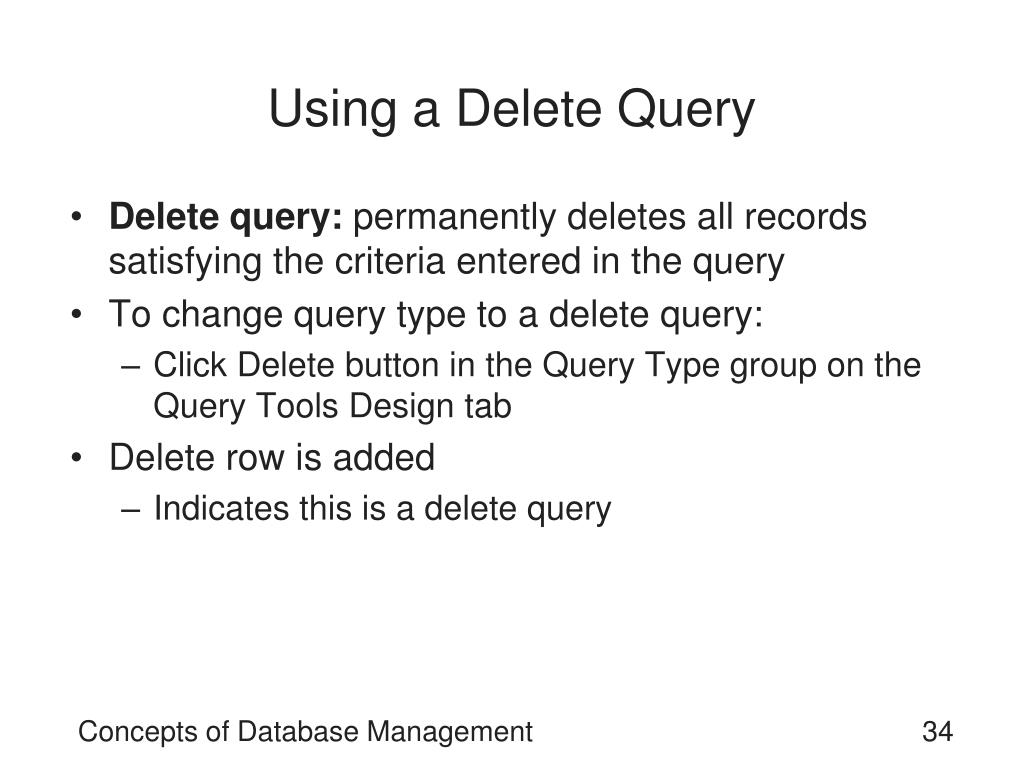 Using a Delete Query

• Delete query: permanently deletes all records satisfying the criteria entered in the query
• To change query type to a delete query:
– Click Delete button in the Query Type group on the Query Tools Design tab
• Delete row is added
– Indicates this is a delete query

Concepts of Database Management

34